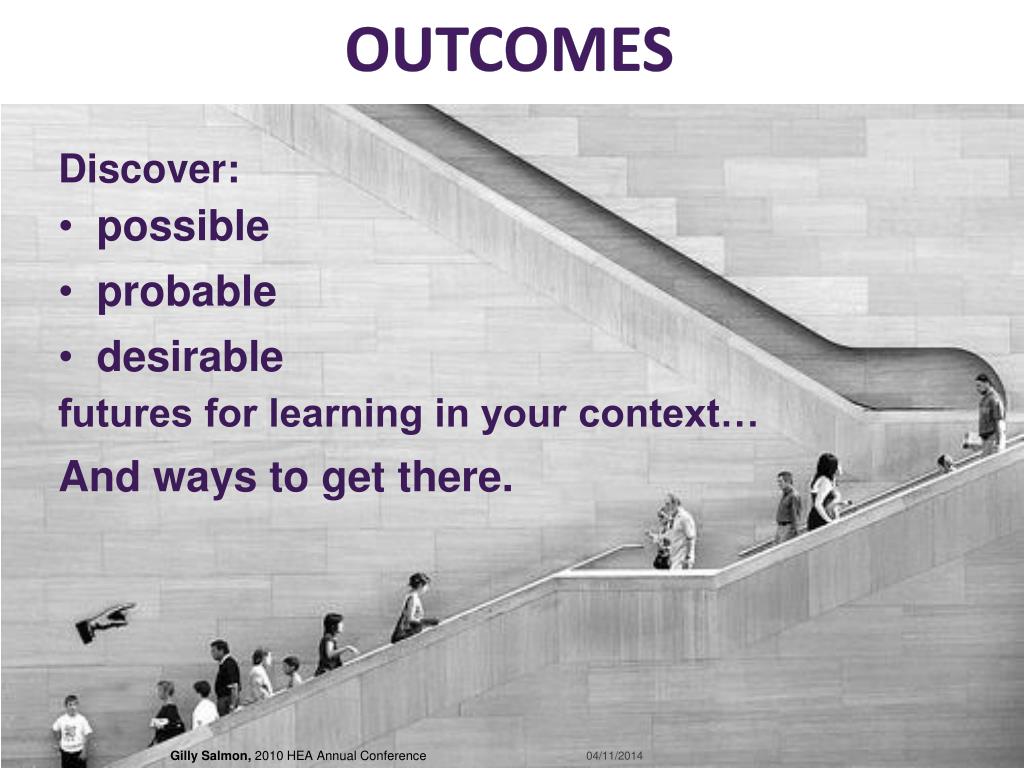 OUTCOMES

Discover:
• possible
• probable
• desirable
futures for learning in your context…

And ways to get there.

Gilly Salmon, 2010 HEA Annual Conference 04/11/2014